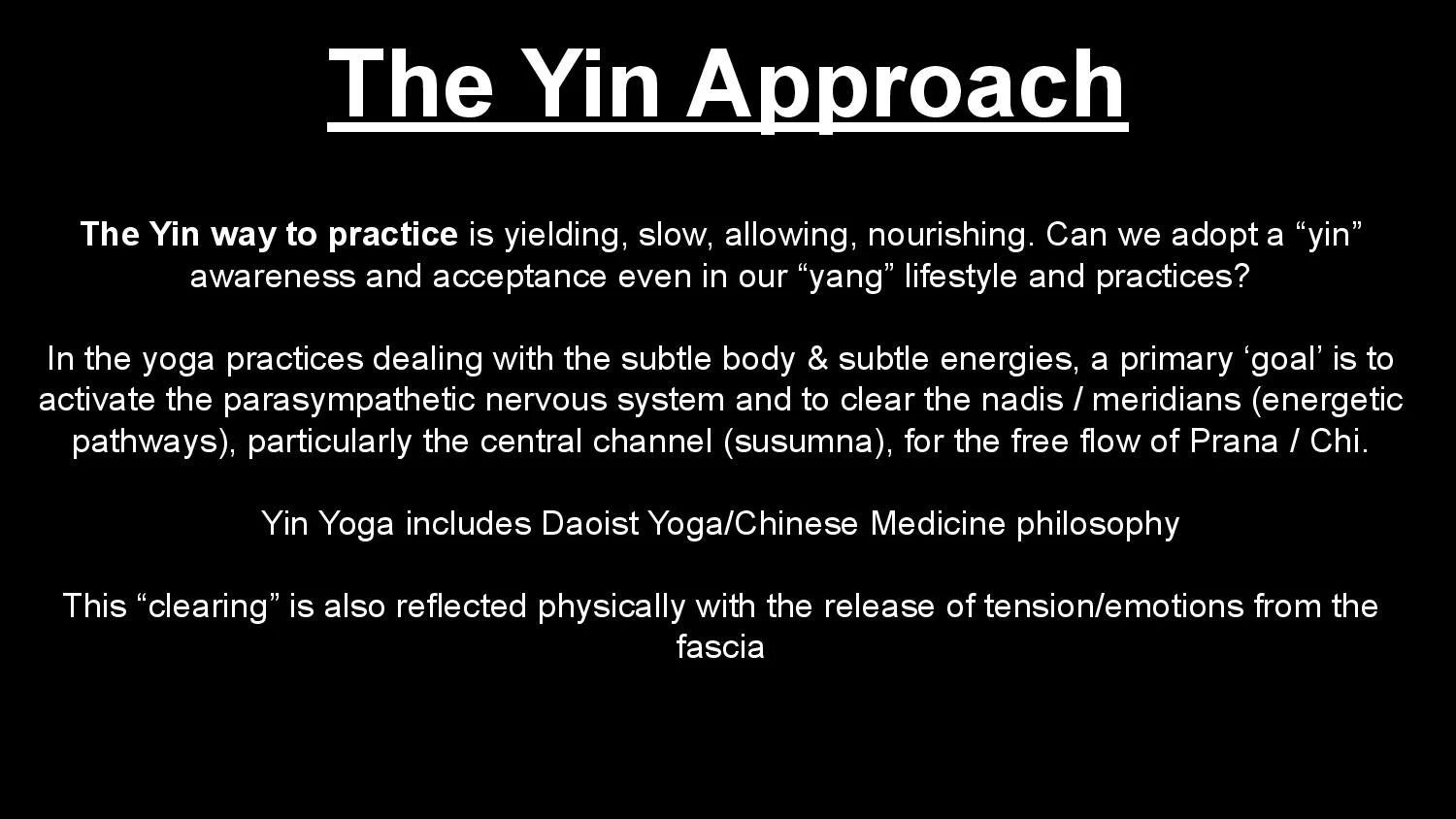 The Yin Approach

The Yin way to practice is yielding, slow, allowing, nourishing. Can we adopt a “yin” awareness and acceptance even in our “yang” lifestyle and practices?

In the yoga practices dealing with the subtle body & subtle energies, a primary ‘goal’ is to activate the parasympathetic nervous system and to clear the nadis / meridians (energetic pathways), particularly the central channel (susumna), for the free flow of Prana / Chi.

Yin Yoga includes Daoist Yoga/Chinese Medicine philosophy

This “clearing” is also reflected physically with the release of tension/emotions from the fascia